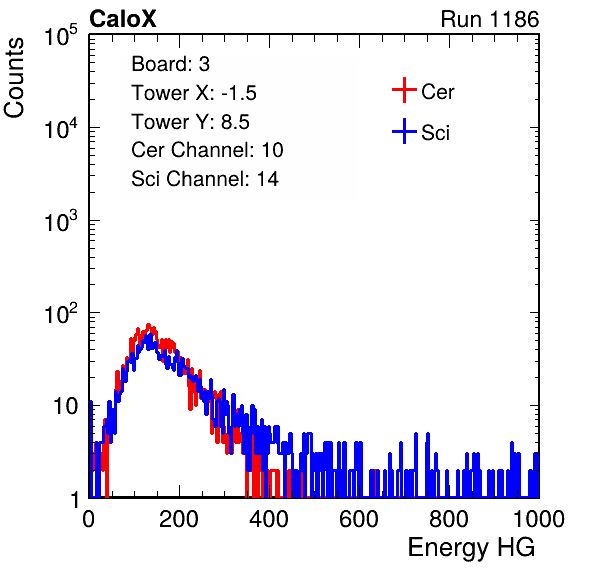 CaloX

Run 1186

Counts

$10^5$

$10^4$

$10^3$

$10^2$

10

1

Board: 3
Tower X: -1.5
Tower Y: 8.5
Cer Channel: 10
Sci Channel: 14

Cer
Sci

0
200
400
600
800
1000

Energy HG